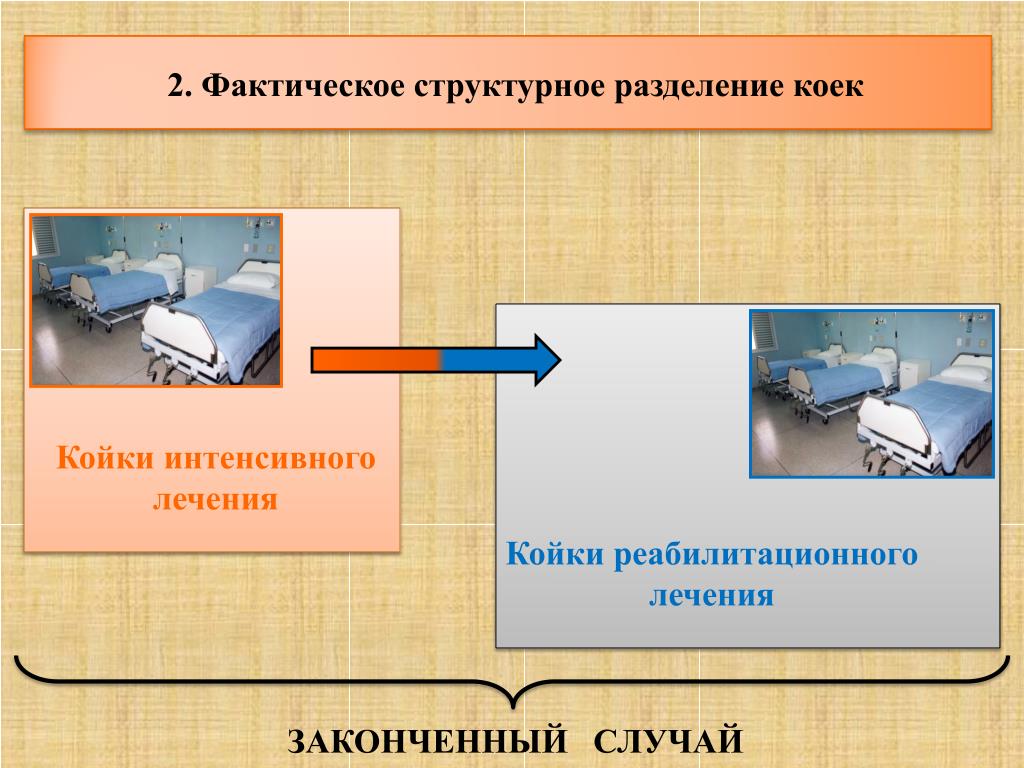 2. Фактическое структурное разделение коек

Койки интенсивного лечения

Койки реабилитационного лечения

ЗАКОНЧЕННЫЙ СЛУЧАЙ